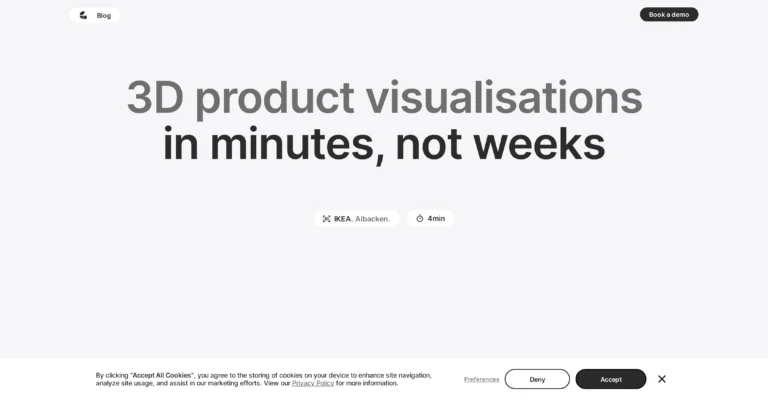 Blog

Book a demo

3D product visualisations
in minutes, not weeks

IKEA. Albacken.

4min

By clicking "Accept All Cookies", you agree to the storing of cookies on your device to enhance site navigation, analyze site usage, and assist in our marketing efforts. View our Privacy Policy for more information.

Preferences

Deny

Accept